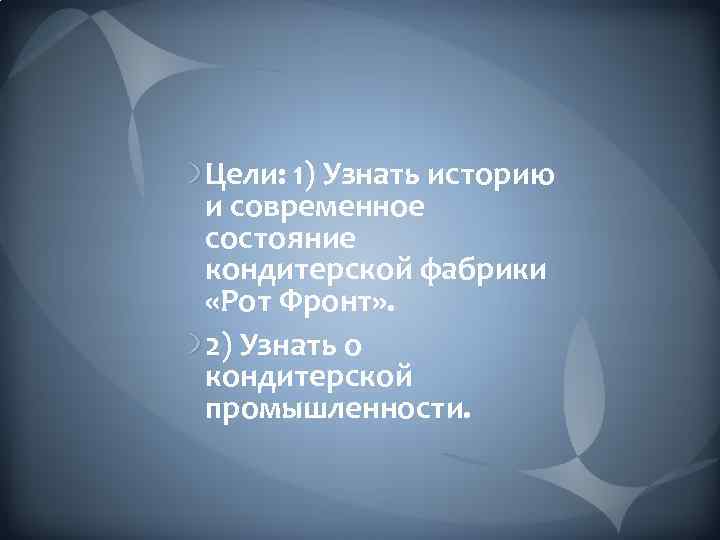 Цели: 1) Узнать историю и современное состояние кондитерской фабрики «Рот Фронт».

2) Узнать о кондитерской промышленности.